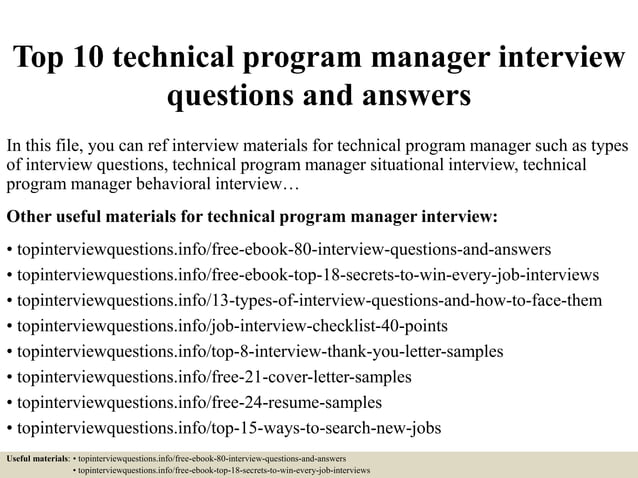 Top 10 technical program manager interview questions and answers

In this file, you can ref interview materials for technical program manager such as types of interview questions, technical program manager situational interview, technical program manager behavioral interview…

Other useful materials for technical program manager interview:

• topinterviewquestions.info/free-ebook-80-interview-questions-and-answers
• topinterviewquestions.info/free-ebook-top-18-secrets-to-win-every-job-interviews
• topinterviewquestions.info/13-types-of-interview-questions-and-how-to-face-them
• topinterviewquestions.info/job-interview-checklist-40-points
• topinterviewquestions.info/top-8-interview-thank-you-letter-samples
• topinterviewquestions.info/free-21-cover-letter-samples
• topinterviewquestions.info/free-24-resume-samples
• topinterviewquestions.info/top-15-ways-to-search-new-jobs

Useful materials: • topinterviewquestions.info/free-ebook-80-interview-questions-and-answers
• topinterviewquestions.info/free-ebook-top-18-secrets-to-win-every-job-interviews